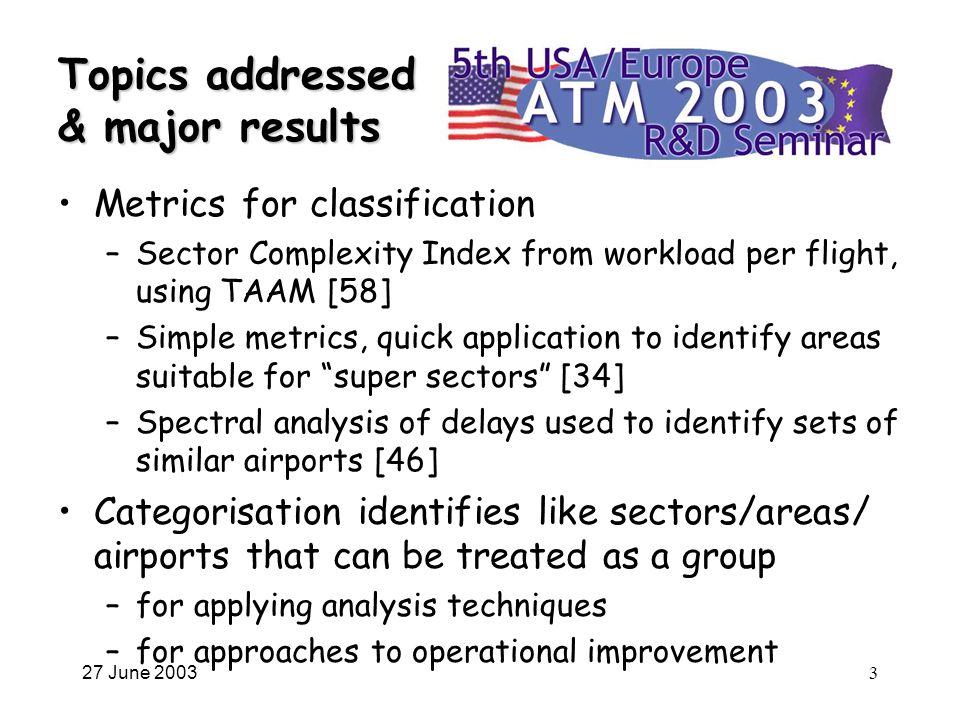 Topics addressed & major results

5th USA/Europe ATM 2003 R&D Seminar

• Metrics for classification
– Sector Complexity Index from workload per flight, using TAAM [58]
– Simple metrics, quick application to identify areas suitable for “super sectors” [34]
– Spectral analysis of delays used to identify sets of similar airports [46]
• Categorisation identifies like sectors/areas/ airports that can be treated as a group
– for applying analysis techniques
– for approaches to operational improvement

27 June 2003

3